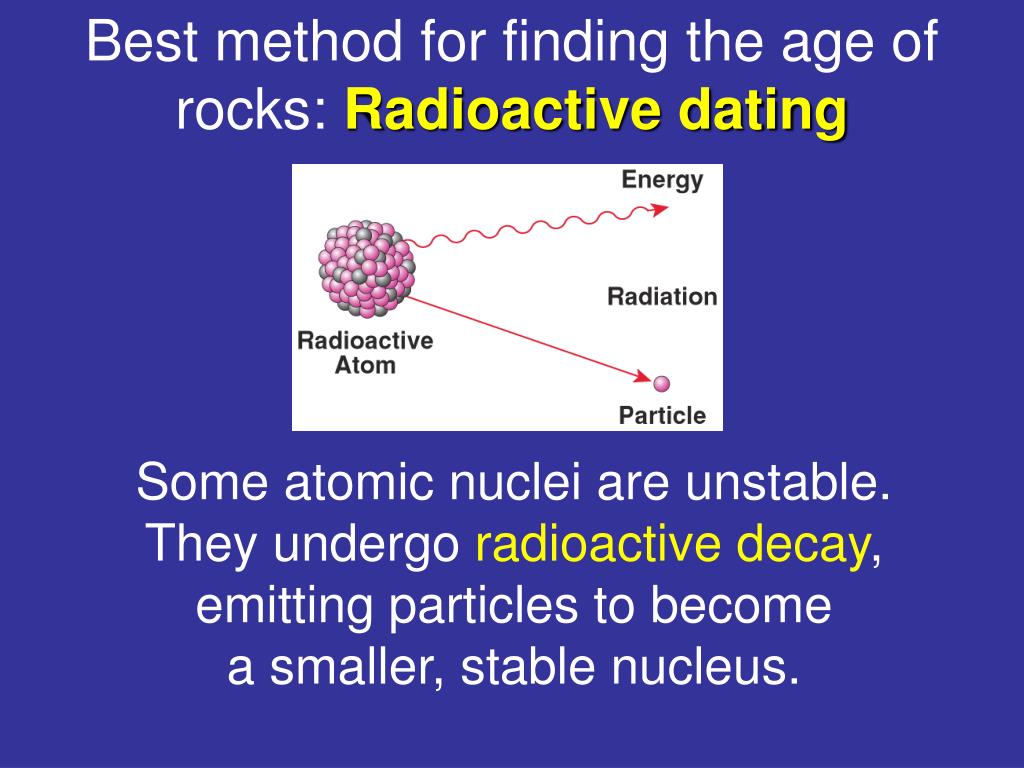 Best method for finding the age of rocks: Radioactive dating

Energy

Radiation

Radioactive Atom

Particle

Some atomic nuclei are unstable. They undergo radioactive decay, emitting particles to become a smaller, stable nucleus.